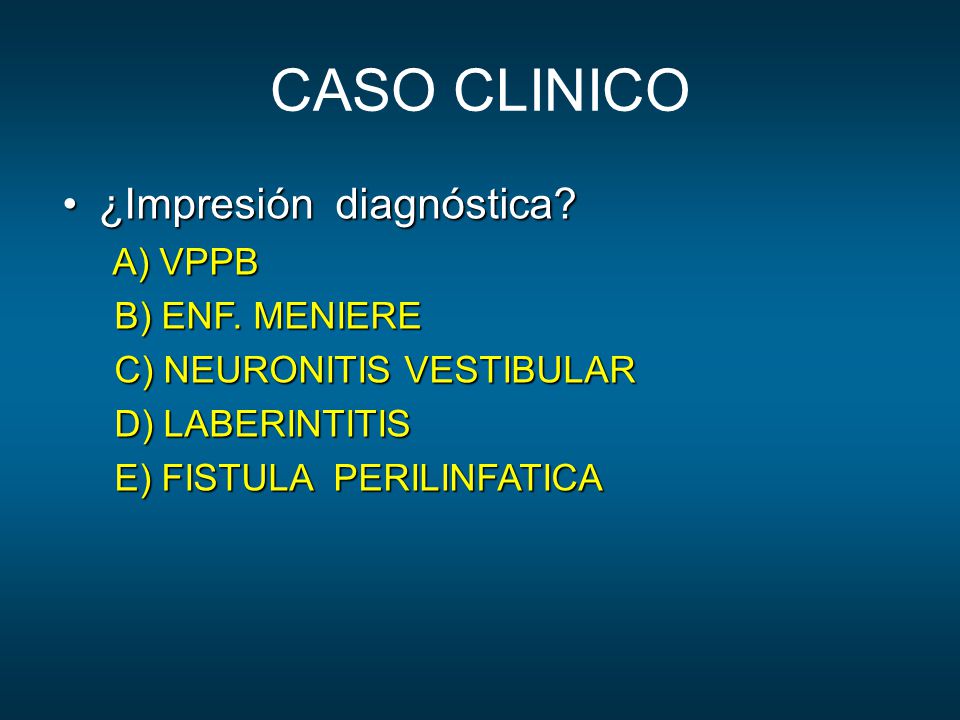 CASO CLINICO

• ¿Impresión diagnóstica?

A) VPPB

B) ENF. MENIERE

C) NEURONITIS VESTIBULAR

D) LABERINTITIS

E) FISTULA PERILINFATICA